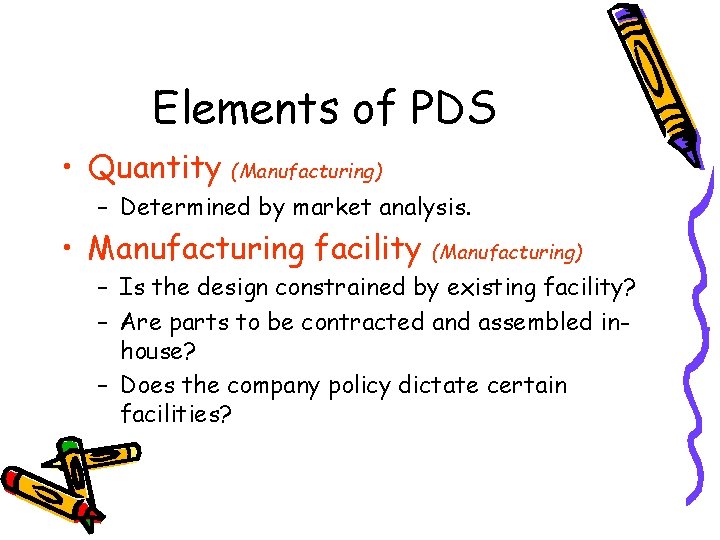 Elements of PDS

• Quantity (Manufacturing)
  – Determined by market analysis.
• Manufacturing facility (Manufacturing)
  – Is the design constrained by existing facility?
  – Are parts to be contracted and assembled in-house?
  – Does the company policy dictate certain facilities?